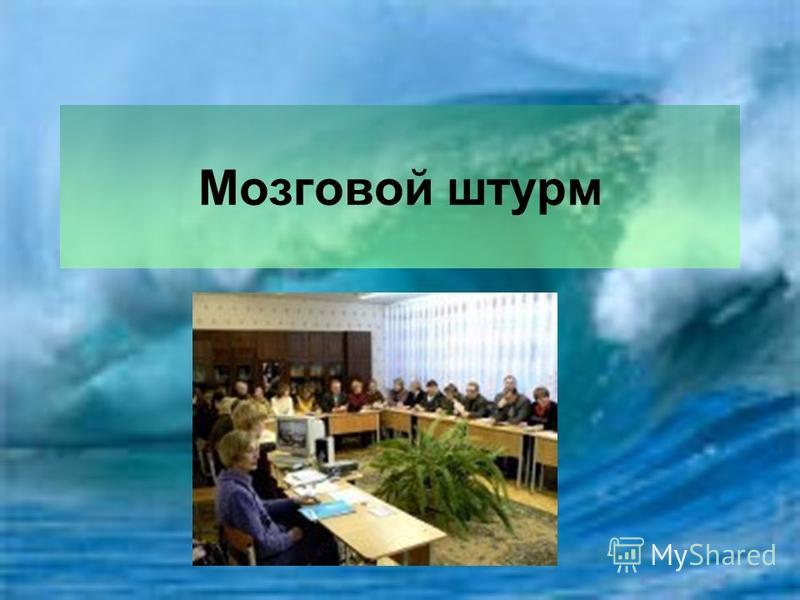 Мозговой штурм

MyShared